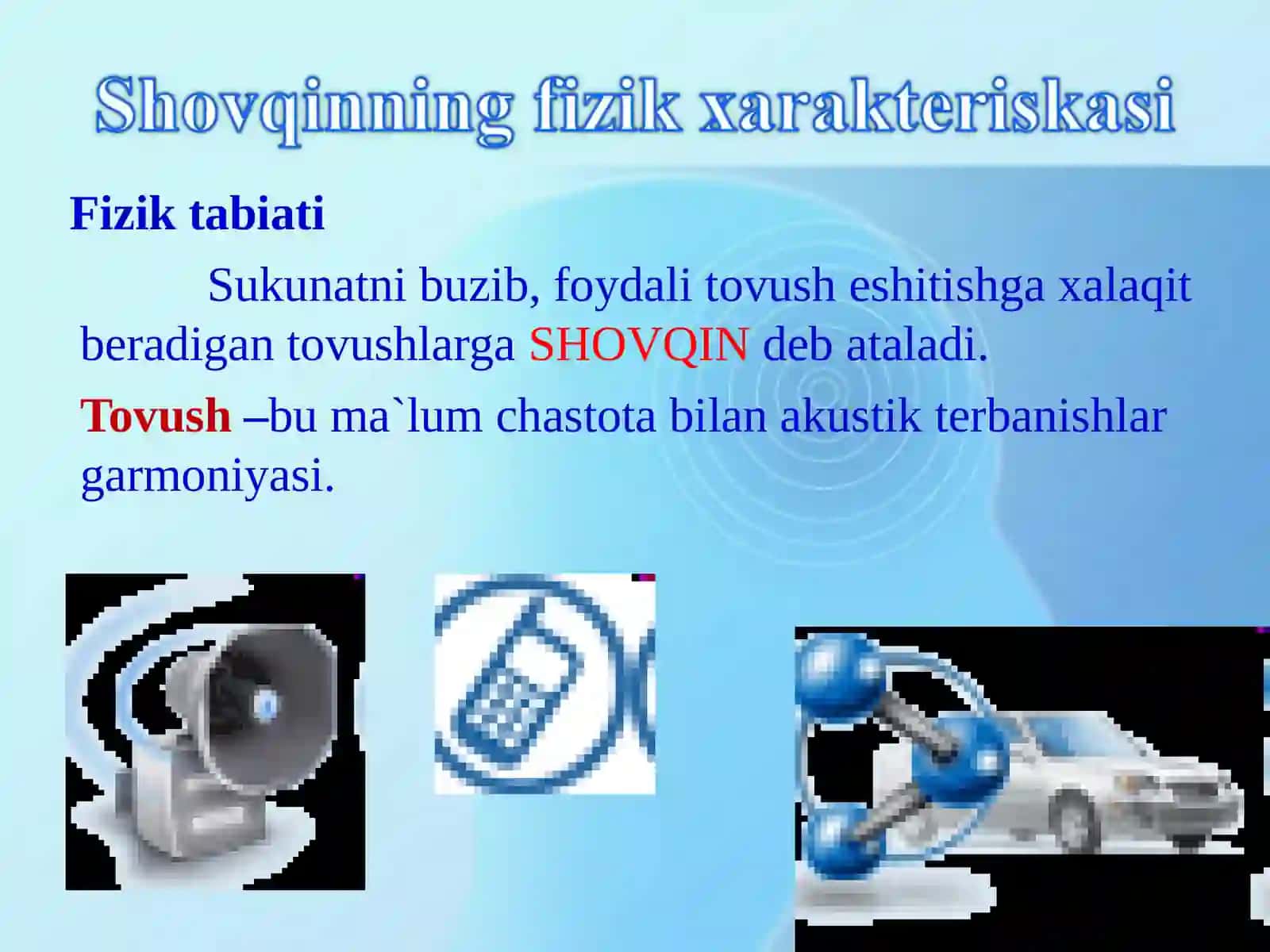 Shovqinning fizik xarakteriskasi

Fizik tabiati

Sukunatni buzib, foydali tovush eshitishga xalaqit beradigan tovushlarga SHOVQIN deb ataladi.

Tovush –bu ma`lum chastota bilan akustik terbanishlar garmoniyasi.